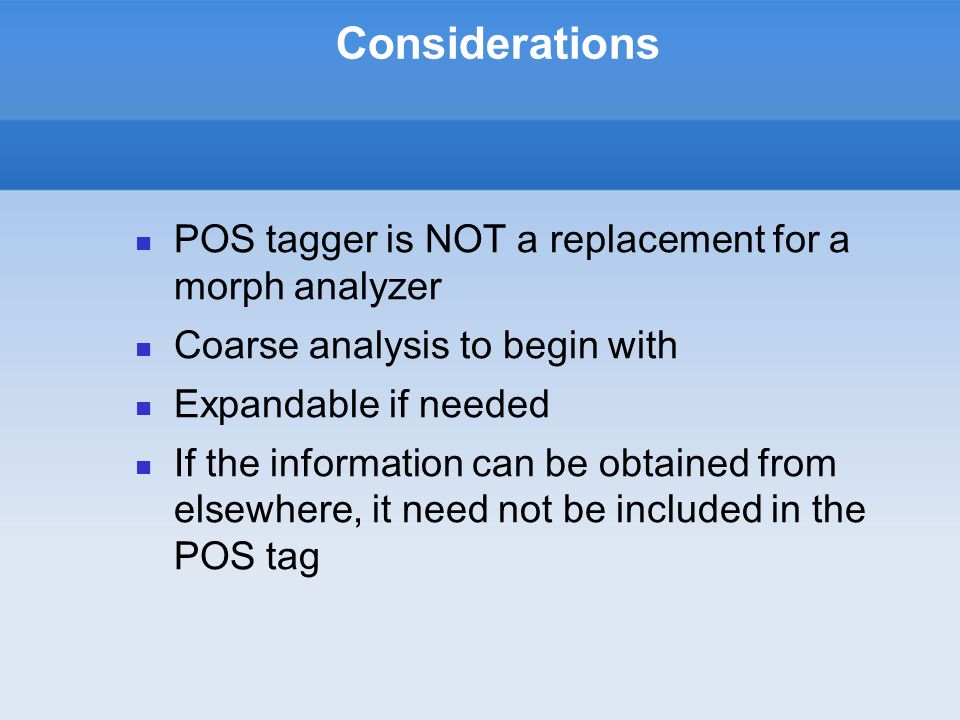 Considerations

- POS tagger is NOT a replacement for a morph analyzer
- Coarse analysis to begin with
- Expandable if needed
- If the information can be obtained from elsewhere, it need not be included in the POS tag